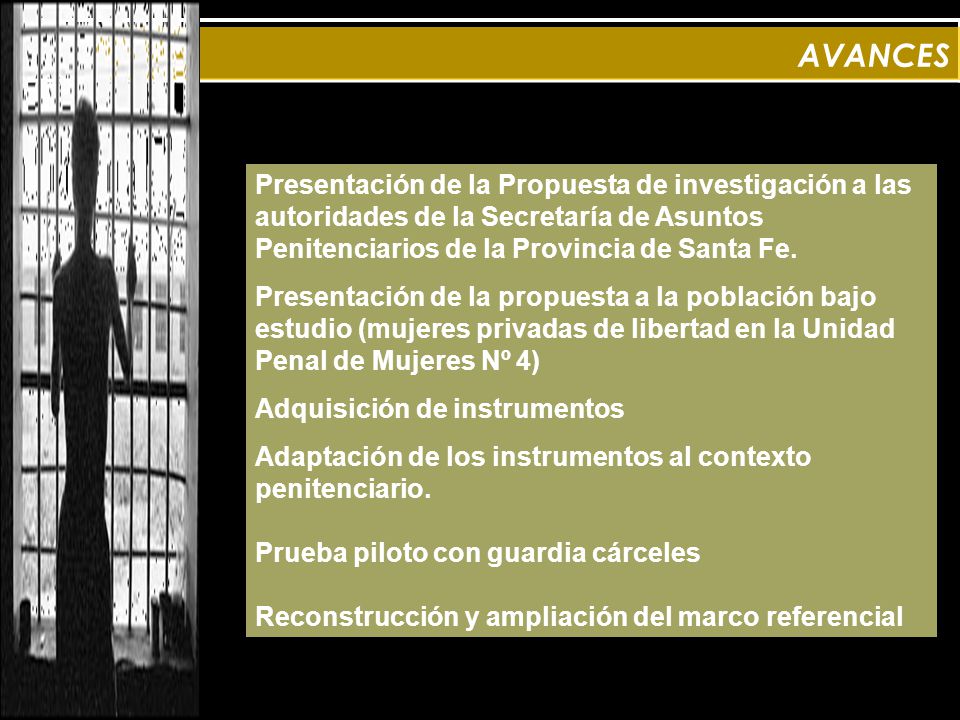 AVANCES

Presentación de la Propuesta de investigación a las autoridades de la Secretaría de Asuntos Penitenciarios de la Provincia de Santa Fe.

Presentación de la propuesta a la población bajo estudio (mujeres privadas de libertad en la Unidad Penal de Mujeres Nº 4)

Adquisición de instrumentos

Adaptación de los instrumentos al contexto penitenciario.

Prueba piloto con guardia cárceles

Reconstrucción y ampliación del marco referencial